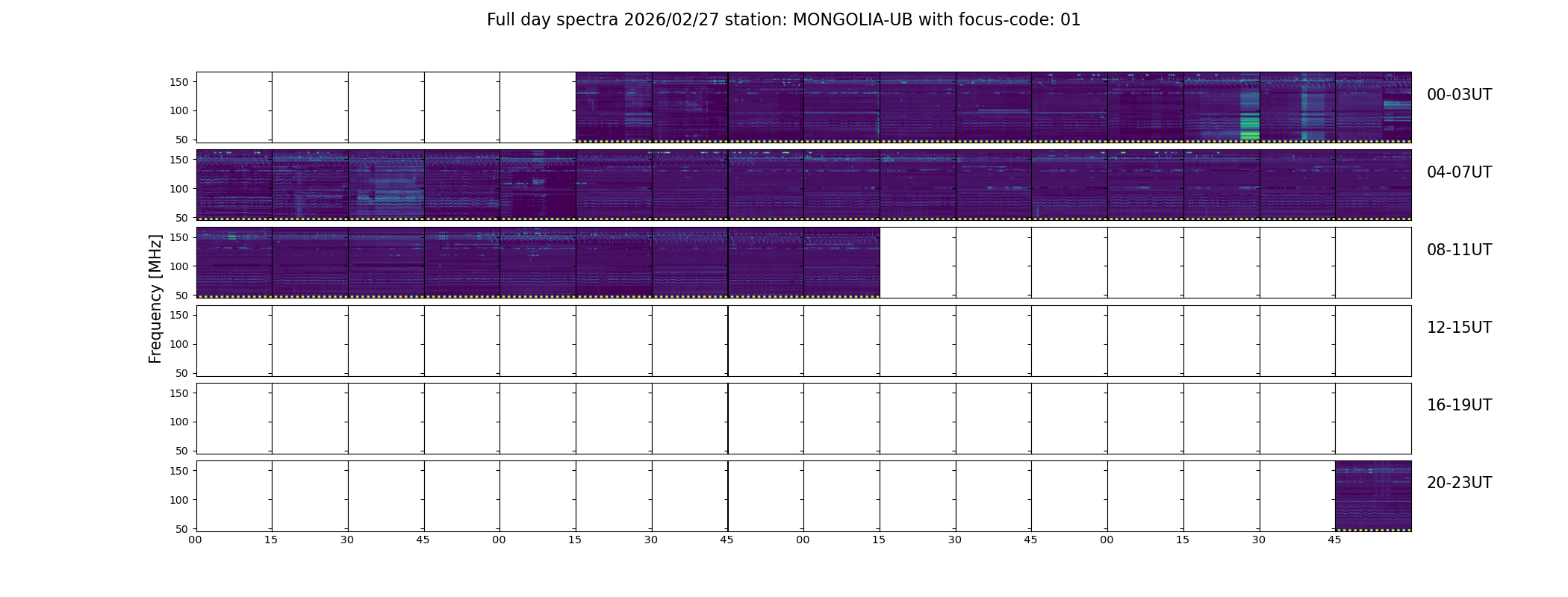 Full day spectra 2026/02/27 station: MONGOLIA-UB with focus-code: 01

Frequency [MHz]

150
100
50
00-03UT

150
100
50
04-07UT

150
100
50
08-11UT

150
100
50
12-15UT

150
100
50
16-19UT

150
100
50
20-23UT

00 15 30 45 00 15 30 45 00 15 30 45 00 15 30 45